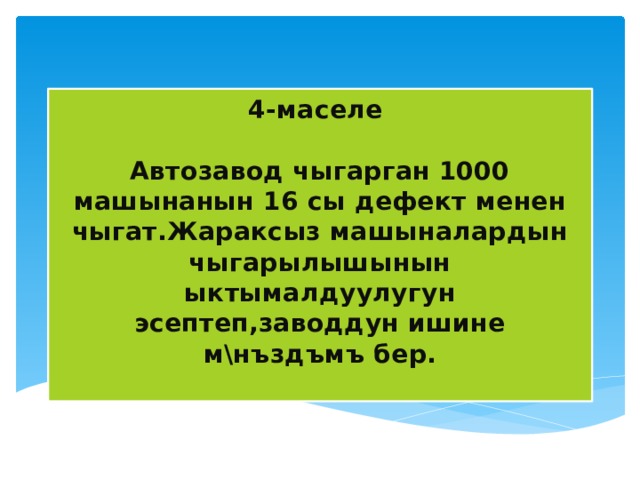 4-маселе

Автозавод чыгарган 1000 машынанын 16 сы дефект менен чыгат.Жараксыз машыналардын чыгарылышынын ыктымалдуулугун эсептеп,заводдун ишине м\нъздъмъ бер.